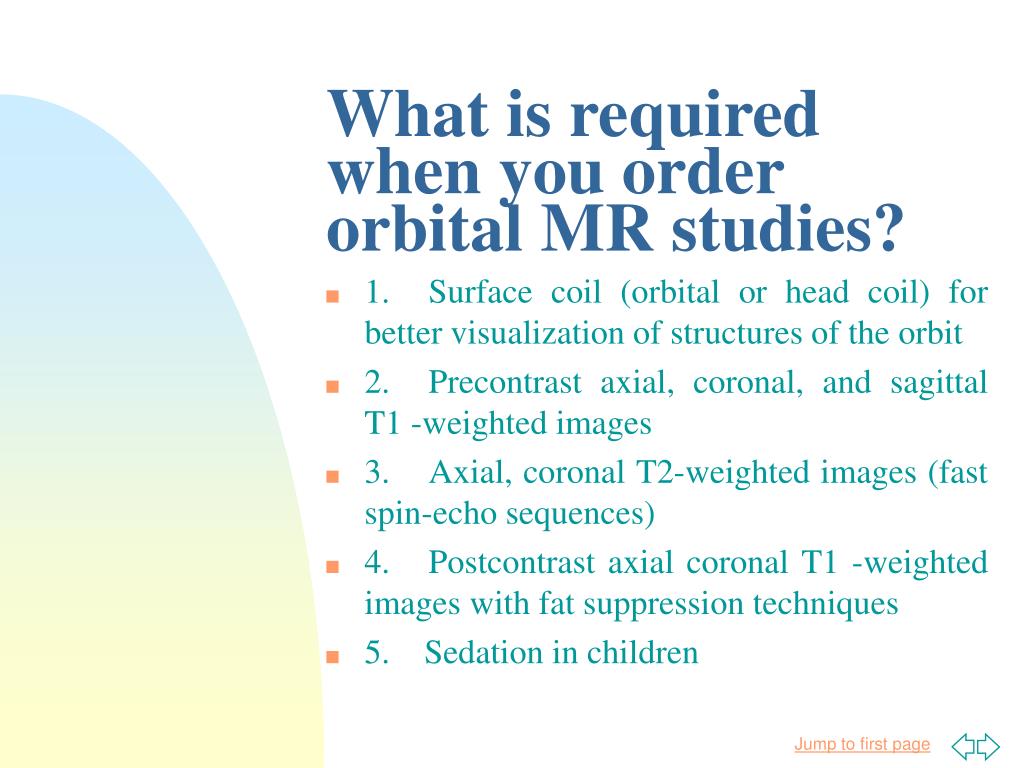 What is required when you order orbital MR studies?

1. Surface coil (orbital or head coil) for better visualization of structures of the orbit

2. Precontrast axial, coronal, and sagittal T1 -weighted images

3. Axial, coronal T2-weighted images (fast spin-echo sequences)

4. Postcontrast axial coronal T1 -weighted images with fat suppression techniques

5. Sedation in children

Jump to first page